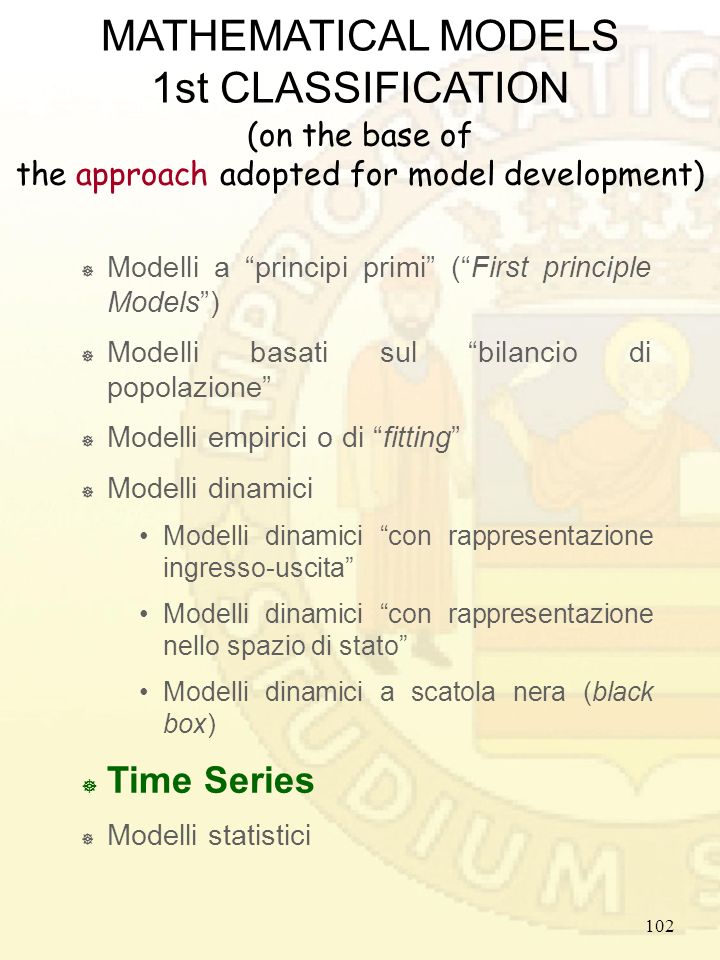 MATHEMATICAL MODELS
1st CLASSIFICATION
(on the base of
the approach adopted for model development)

Modelli a “principi primi” (“First principle Models”)

Modelli basati sul “bilancio di popolazione”

Modelli empirici o di “fitting”

Modelli dinamici

• Modelli dinamici “con rappresentazione ingresso-uscita”

• Modelli dinamici “con rappresentazione nello spazio di stato”

• Modelli dinamici a scatola nera (black box)

Time Series

Modelli statistici

102